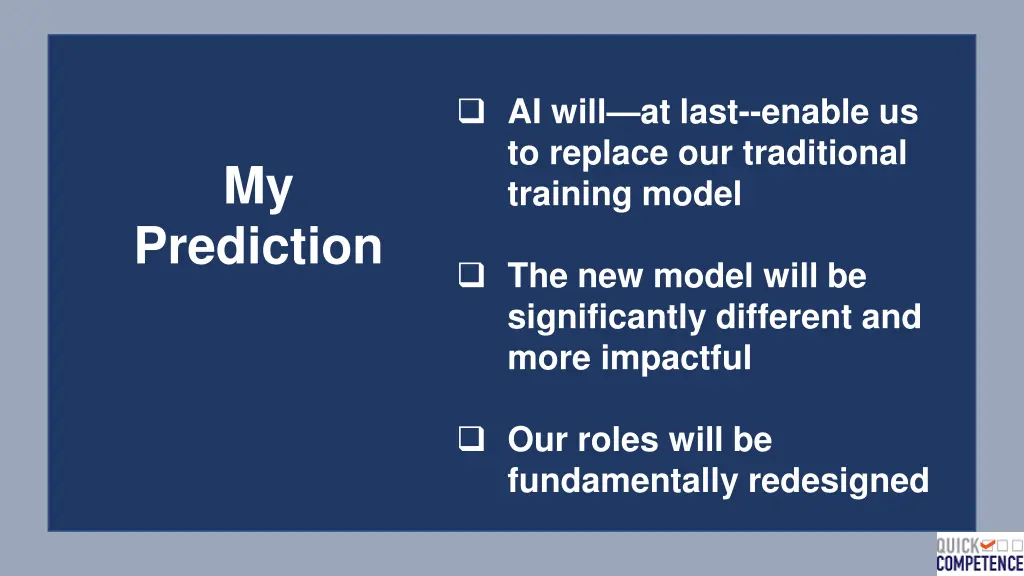 My Prediction

❑ AI will—at last--enable us to replace our traditional training model

❑ The new model will be significantly different and more impactful

❑ Our roles will be fundamentally redesigned

QUICK COMPETENCE